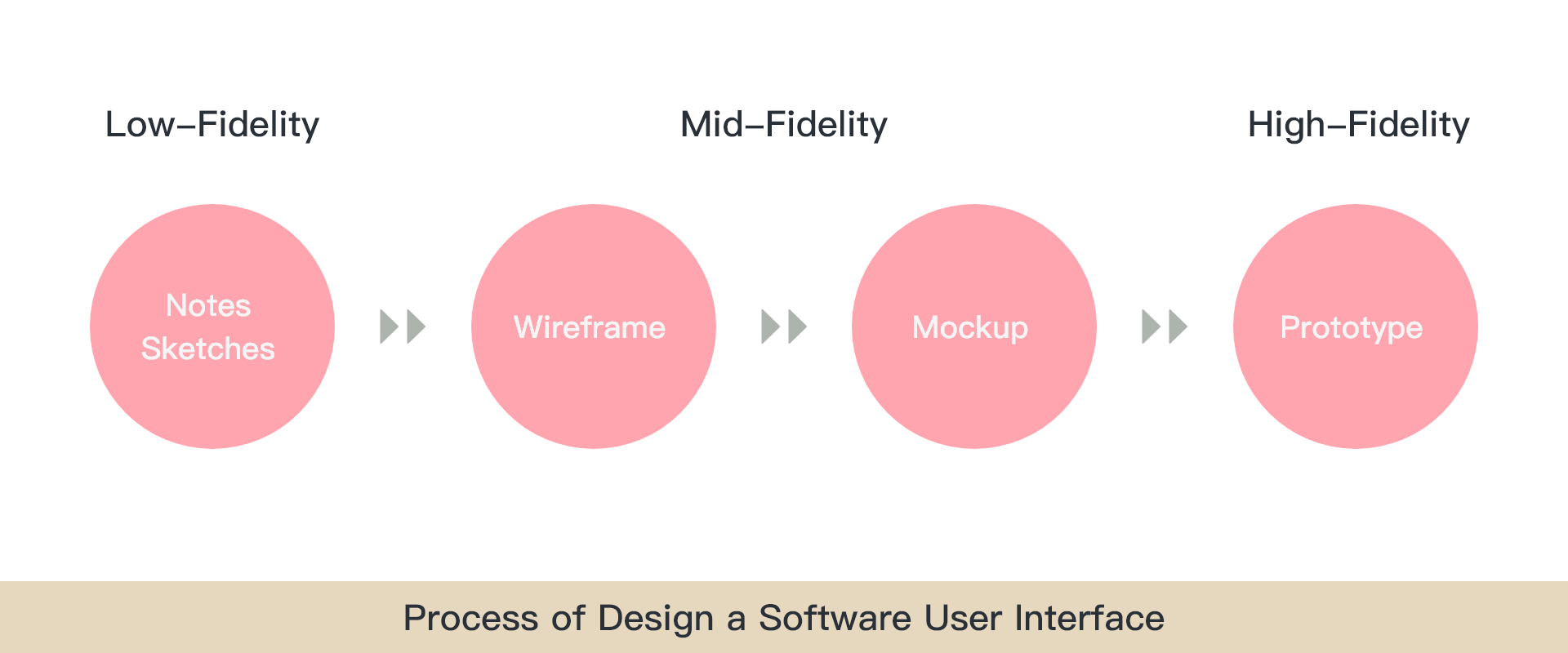 Low–Fidelity

Mid–Fidelity

High–Fidelity

Notes
Sketches

Wireframe

Mockup

Prototype

Process of Design a Software User Interface